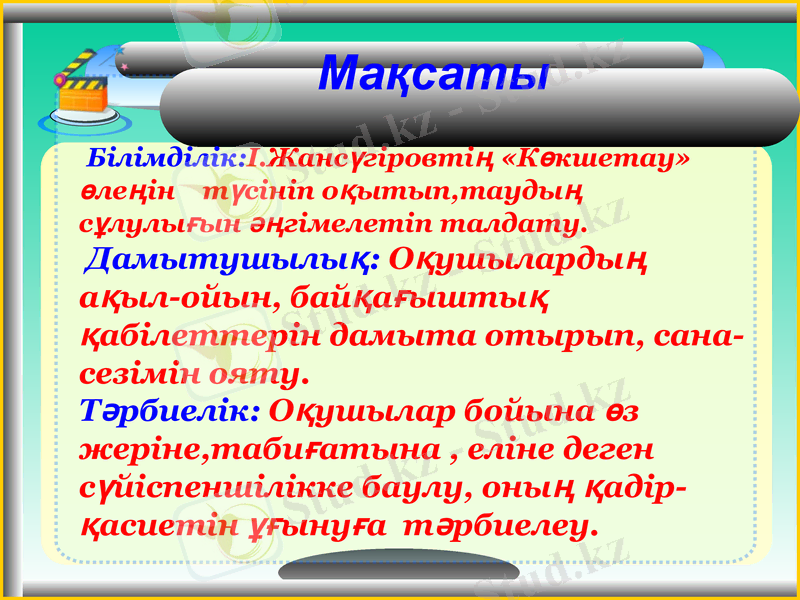 Мақсаты

Білімділік:І.Жансүгіровтің «Көкшетау» өлеңін түсініп оқытып,таудың сұлулығын әңгімелетіп талдату.

Дамытушылық: Оқушылардың ақыл-ойын, байқағыштық қабілеттерін дамыта отырып, сана-сезімін ояту.

Тәрбиелік: Оқушылар бойына өз жеріне,табиғатына , еліне деген сүйіспеншілікке баулу, оның қадір-қасиетін ұғынуға тәрбиелеу.

Stud.kz - Stud.kz